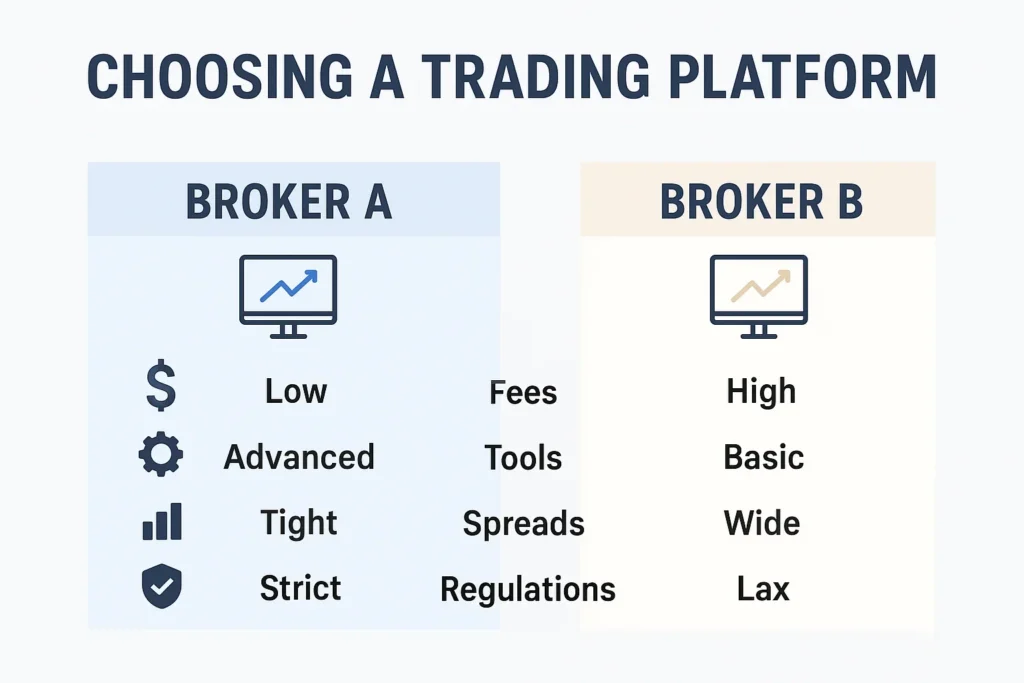 CHOOSING A TRADING PLATFORM

| BROKER A | | BROKER B |
|---|---|---|
| Low | Fees | High |
| Advanced | Tools | Basic |
| Tight | Spreads | Wide |
| Strict | Regulations | Lax |